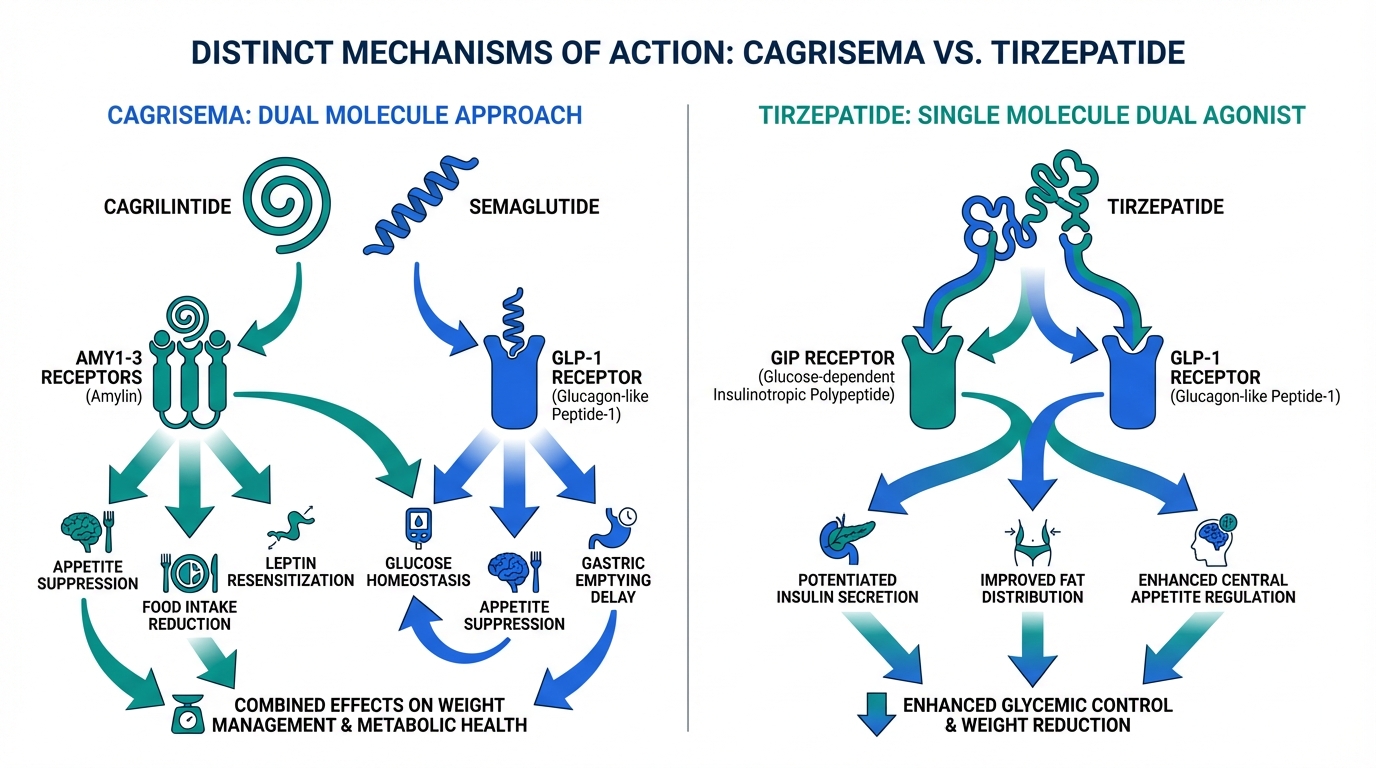 DISTINCT MECHANISMS OF ACTION: CAGRISEMA VS. TIRZEPATIDE

CAGRISEMA: DUAL MOLECULE APPROACH

CAGRILINTIDE

SEMAGLUTIDE

AMY1-3 RECEPTORS (Amylin)

GLP-1 RECEPTOR (Glucagon-like Peptide-1)

APPETITE SUPPRESSION

FOOD INTAKE REDUCTION

LEPTIN RESENSITIZATION

GLUCOSE HOMEOSTASIS

APPETITE SUPPRESSION

GASTRIC EMPTYING DELAY

COMBINED EFFECTS ON WEIGHT MANAGEMENT & METABOLIC HEALTH

TIRZEPATIDE: SINGLE MOLECULE DUAL AGONIST

TIRZEPATIDE

GIP RECEPTOR (Glucose-dependent Insulinotropic Polypeptide)

GLP-1 RECEPTOR (Glucagon-like Peptide-1)

POTENTIATED INSULIN SECRETION

IMPROVED FAT DISTRIBUTION

ENHANCED CENTRAL APPETITE REGULATION

ENHANCED GLYCEMIC CONTROL & WEIGHT REDUCTION